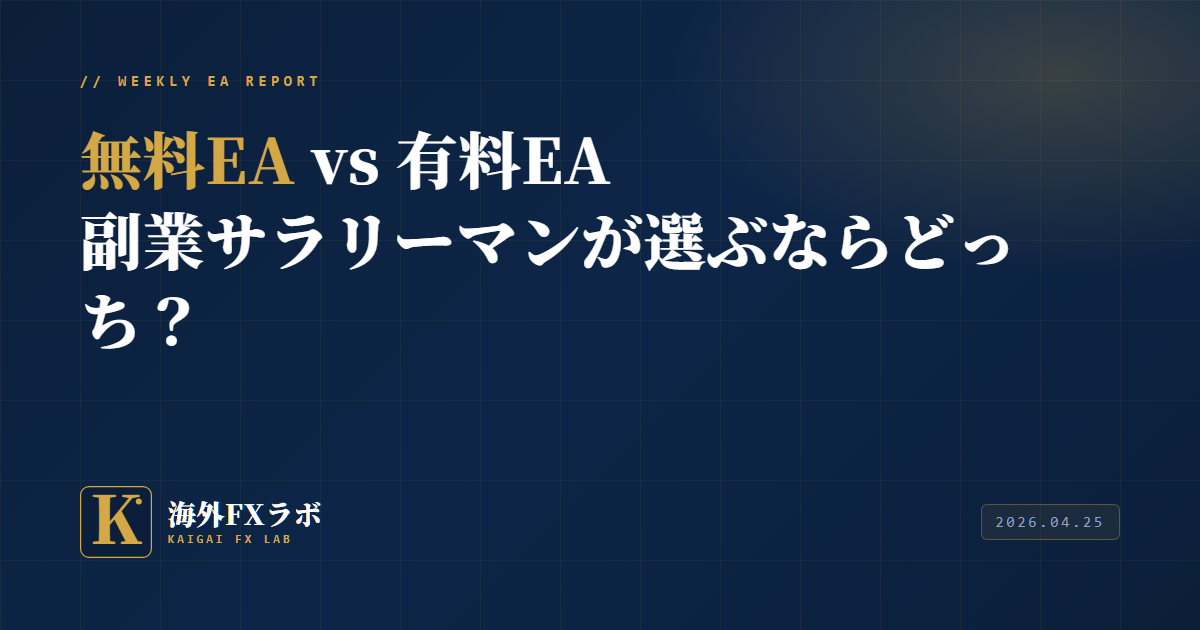 // WEEKLY EA REPORT

無料EA vs 有料EA
副業サラリーマンが選ぶならどっち？

K

海外FXラボ
KAIGAI FX LAB

2026.04.25